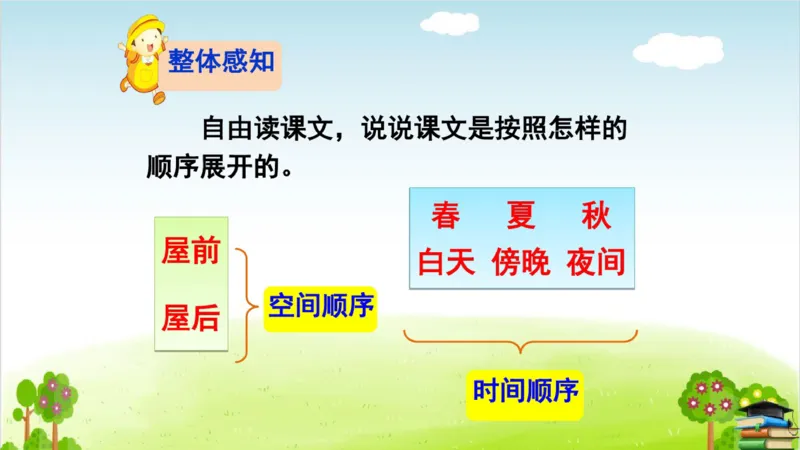 整体感知

自由读课文，说说课文是按照怎样的顺序展开的。

屋前
屋后

空间顺序

春 夏 秋
白天 傍晚 夜间

时间顺序